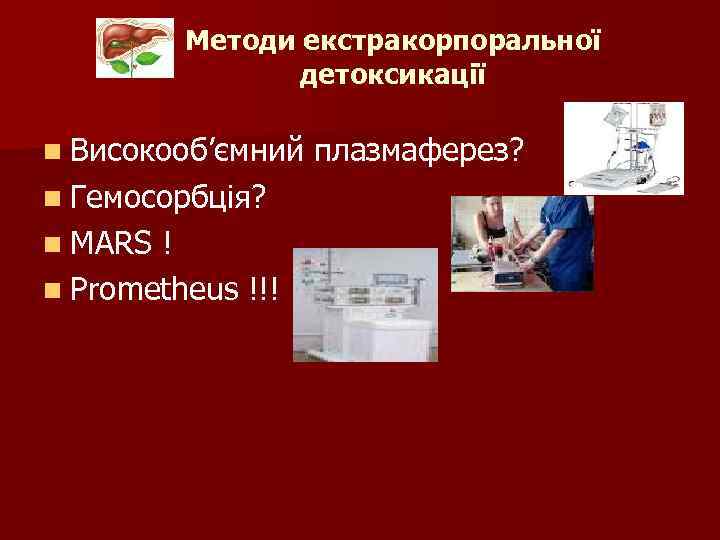 Методи екстракорпоральної детоксикації

Високооб’ємний плазмаферез?
Гемосорбція?
MARS !
Prometheus !!!